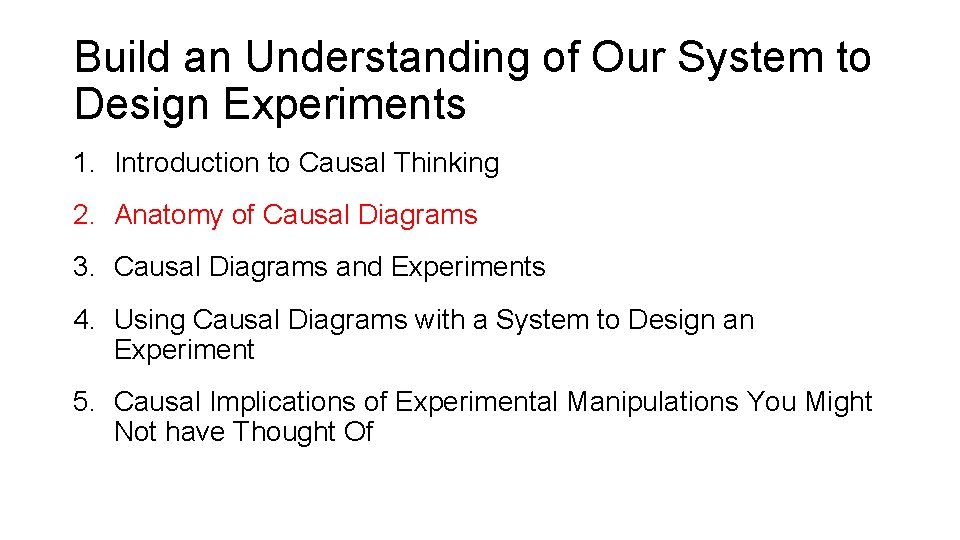 Build an Understanding of Our System to Design Experiments

1. Introduction to Causal Thinking
2. Anatomy of Causal Diagrams
3. Causal Diagrams and Experiments
4. Using Causal Diagrams with a System to Design an Experiment
5. Causal Implications of Experimental Manipulations You Might Not have Thought Of